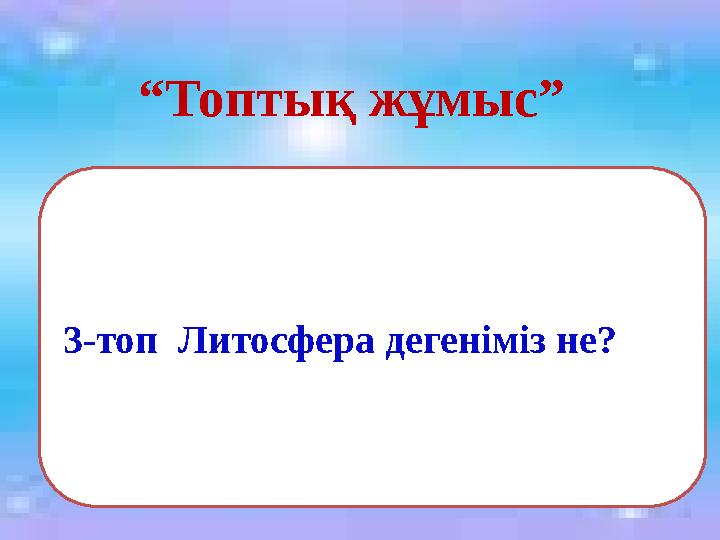 “Топтық жұмыс”

3-топ Литосфера дегеніміз не?